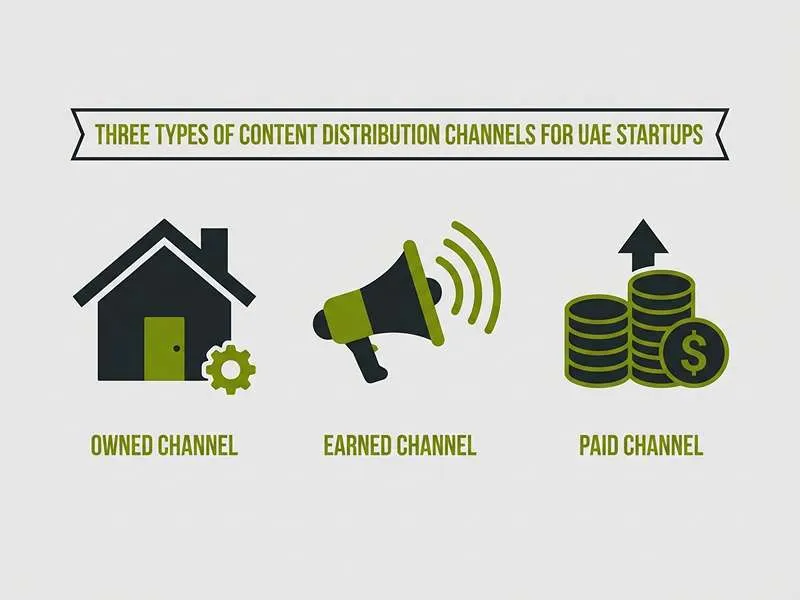 THREE TYPES OF CONTENT DISTRIBUTION CHANNELS FOR UAE STARTUPS

$

OWNED CHANNEL

EARNED CHANNEL

PAID CHANNEL